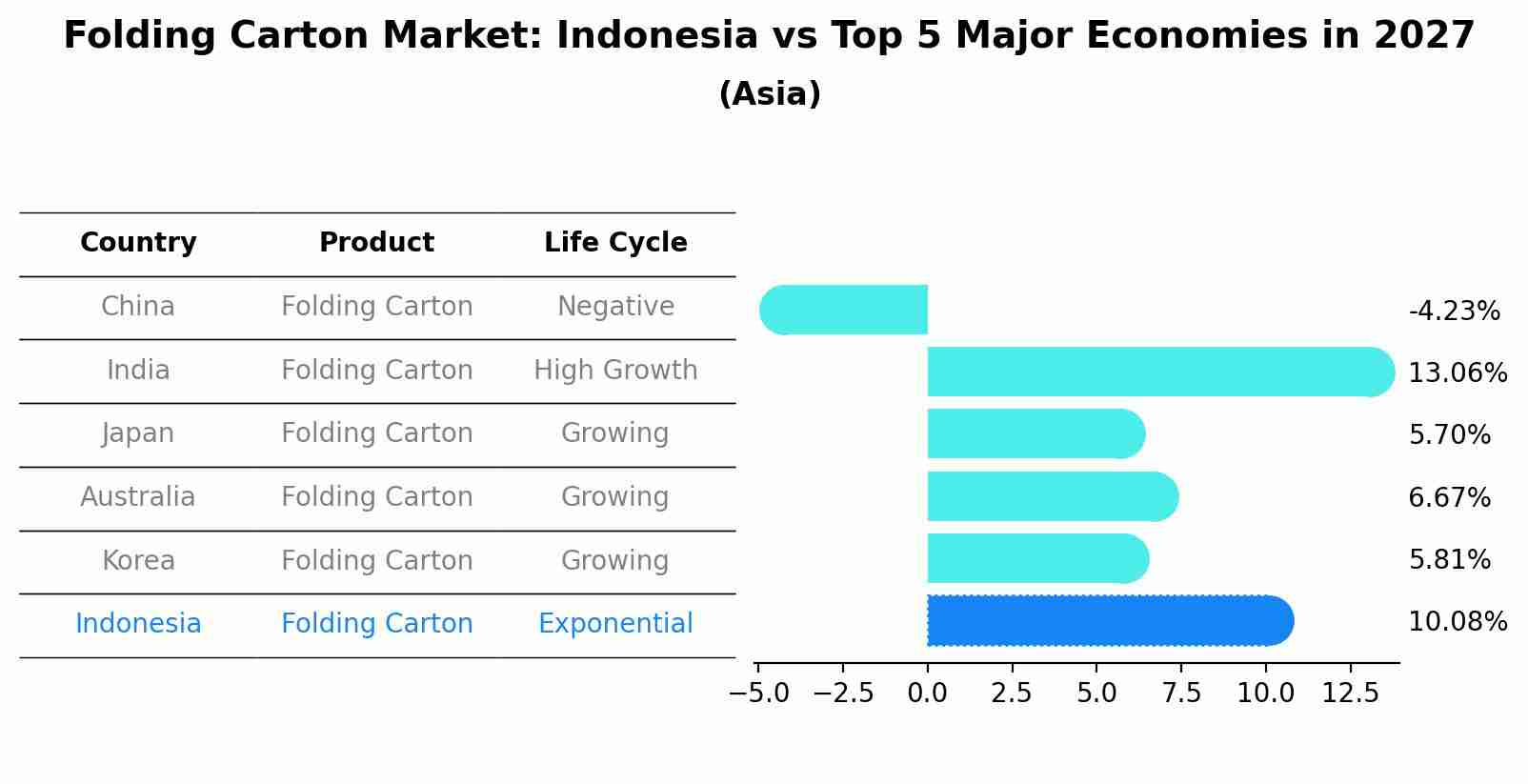 Folding Carton Market: Indonesia vs Top 5 Major Economies in 2027

(Asia)

| Country | Product | Life Cycle |
|---|---|---|
| China | Folding Carton | Negative |
| India | Folding Carton | High Growth |
| Japan | Folding Carton | Growing |
| Australia | Folding Carton | Growing |
| Korea | Folding Carton | Growing |
| Indonesia | Folding Carton | Exponential |

-4.23%
13.06%
5.70%
6.67%
5.81%
10.08%

−5.0 −2.5 0.0 2.5 5.0 7.5 10.0 12.5